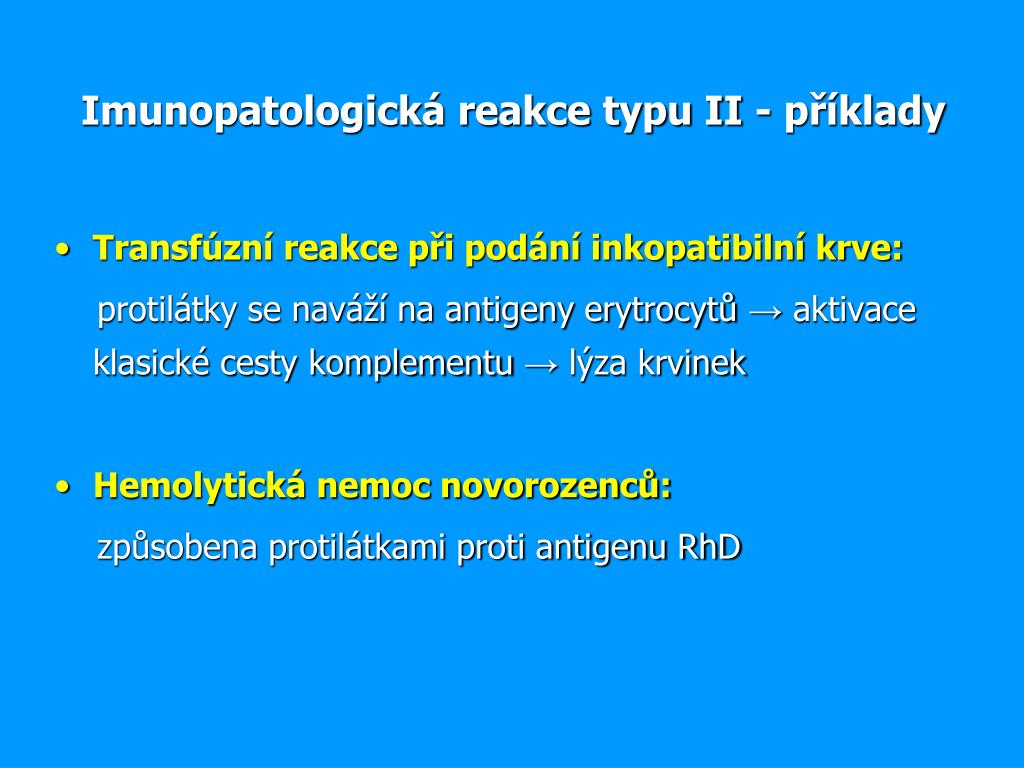 Imunopatologická reakce typu II - příklady

• Transfúzní reakce při podání inkopatibilní krve:

protilátky se naváží na antigeny erytrocytů → aktivace klasické cesty komplementu → lýza krvinek

• Hemolytická nemoc novorozenců:

způsobena protilátkami proti antigenu RhD